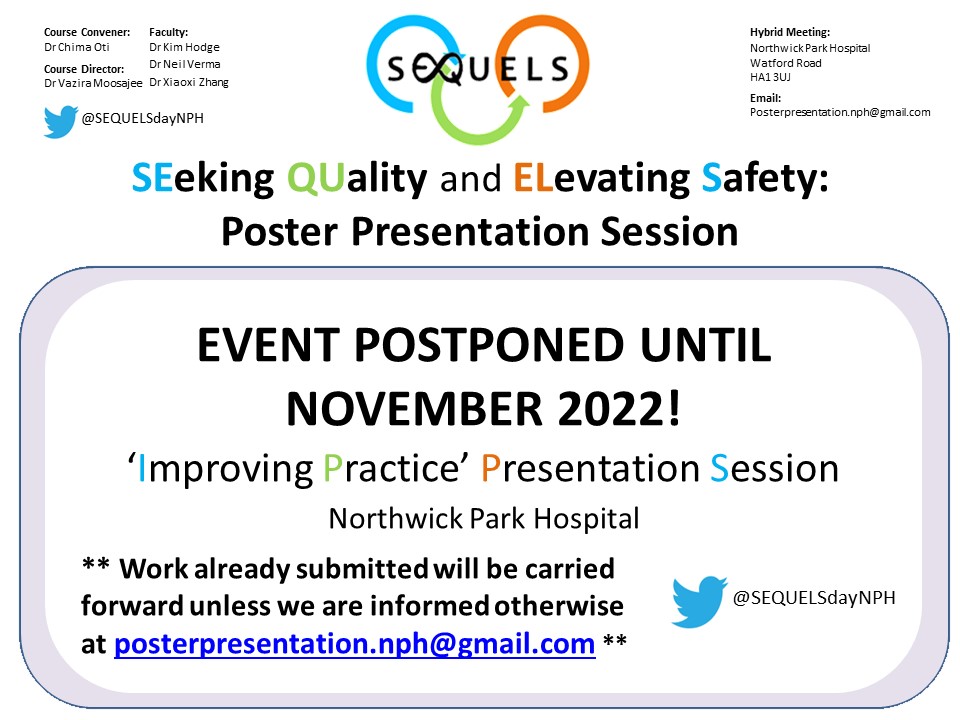 Course Convener:
Dr Chima Oti

Course Director:
Dr Vazira Moosajee

Faculty:
Dr Kim Hodge
Dr Neil Verma
Dr Xiaoxi Zhang

@SEQUELSdayNPH

SEQUELS

Hybrid Meeting:
Northwick Park Hospital
Watford Road
HA1 3UJ

Email:
Posterpresentation.nph@gmail.com

SEeking QUality and ELevating Safety: Poster Presentation Session

EVENT POSTPONED UNTIL NOVEMBER 2022!

'Improving Practice' Presentation Session

Northwick Park Hospital

** Work already submitted will be carried forward unless we are informed otherwise at posterpresentation.nph@gmail.com **

@SEQUELSdayNPH